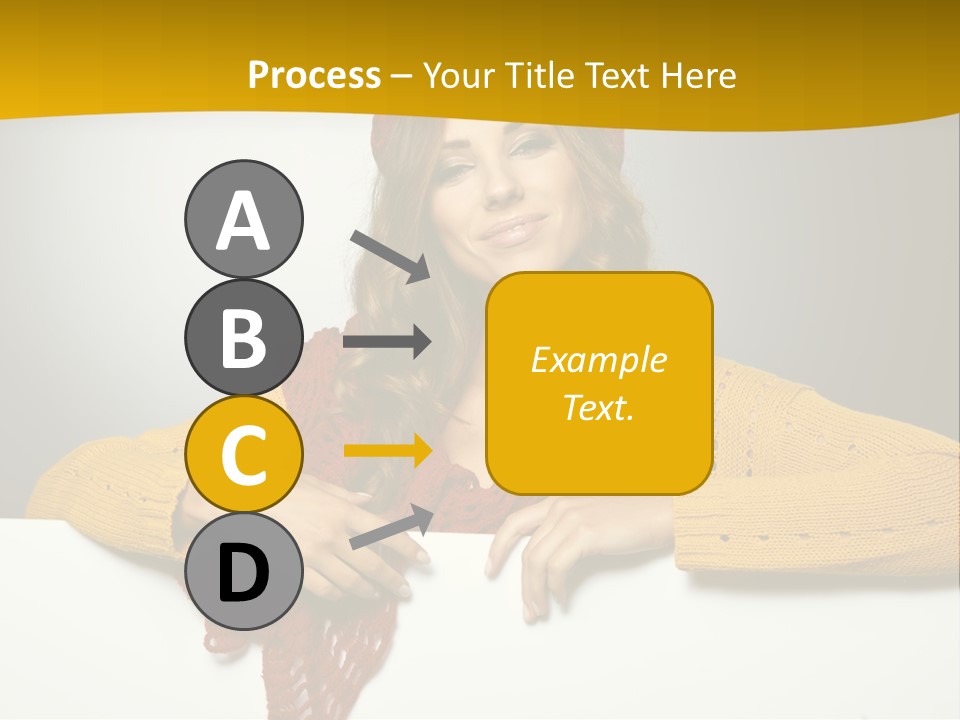 Process – Your Title Text Here

A

B

C

D

Example Text.